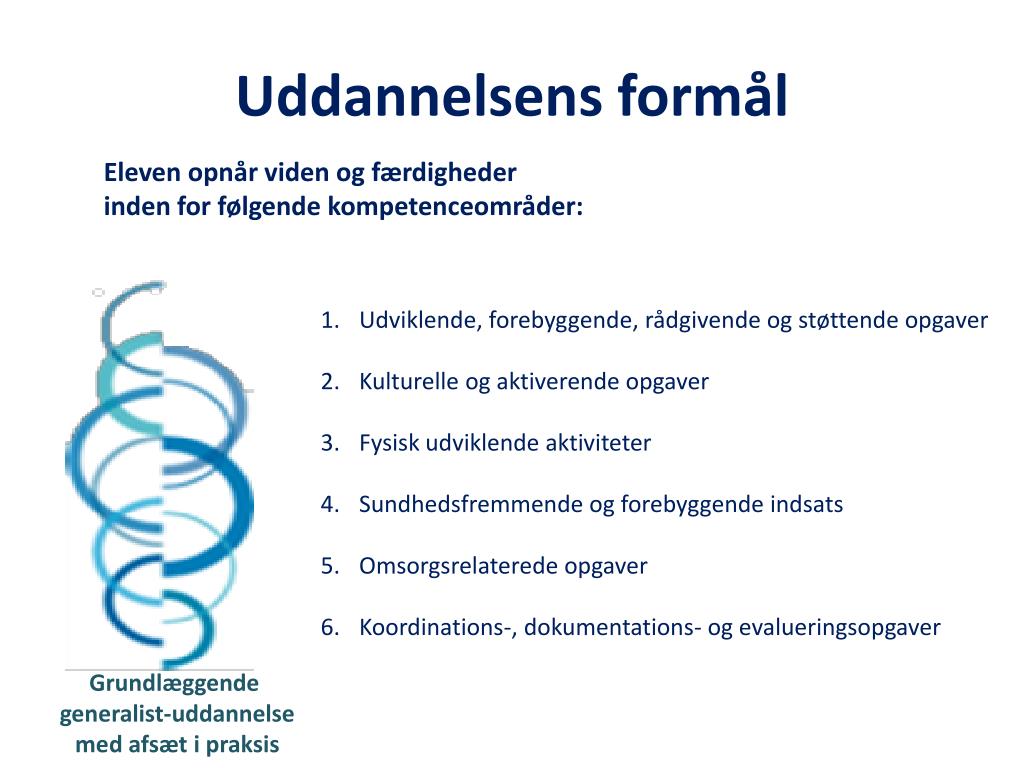 Uddannelsens formål

Eleven opnår viden og færdigheder
inden for følgende kompetenceområder:

1. Udviklende, forebyggende, rådgivende og støttende opgaver

2. Kulturelle og aktiverende opgaver

3. Fysisk udviklende aktiviteter

4. Sundhedsfremmende og forebyggende indsats

5. Omsorgsrelaterede opgaver

6. Koordinations-, dokumentations- og evalueringsopgaver

Grundlæggende
generalist-uddannelse
med afsæt i praksis